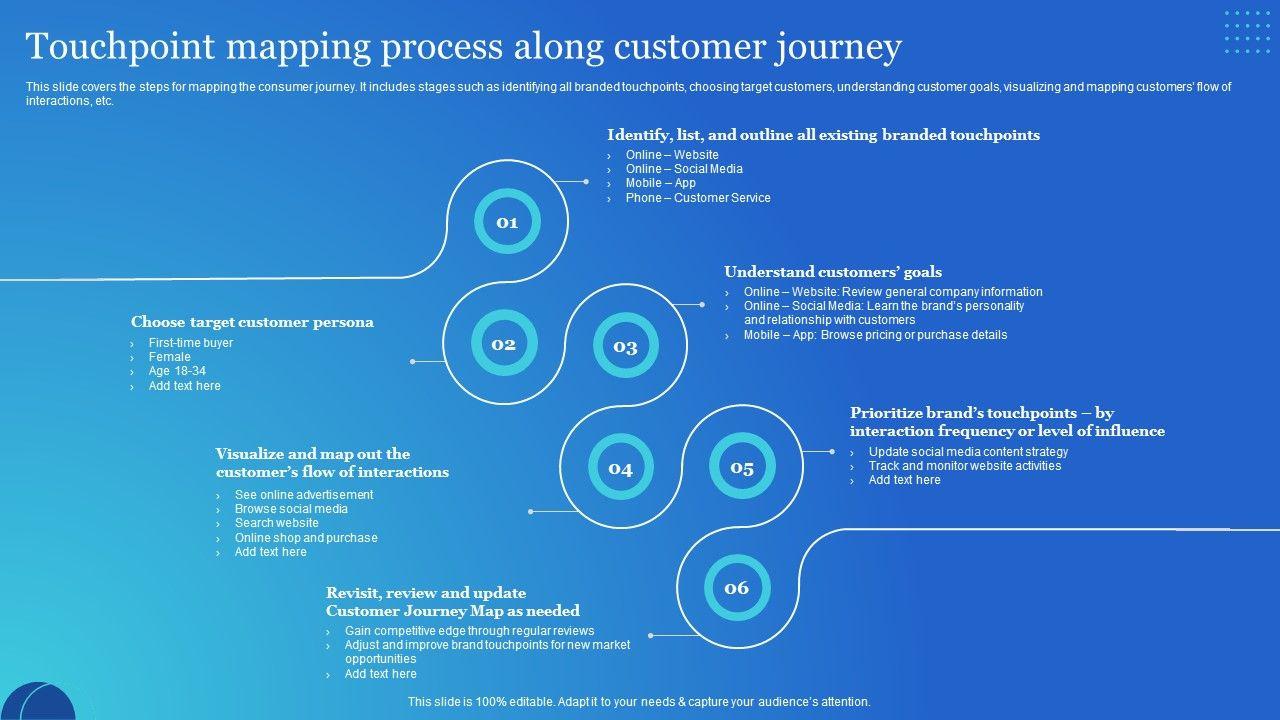 Touchpoint mapping process along customer journey

This slide covers the steps for mapping the consumer journey. It includes stages such as identifying all branded touchpoints, choosing target customers, understanding customer goals, visualizing and mapping customers' flow of interactions, etc.

01

Identify, list, and outline all existing branded touchpoints
› Online – Website
› Online – Social Media
› Mobile – App
› Phone – Customer Service

02

Choose target customer persona
› First-time buyer
› Female
› Age 18-34
› Add text here

03

Understand customers' goals
› Online – Website: Review general company information
› Online – Social Media: Learn the brand's personality and relationship with customers
› Mobile – App: Browse pricing or purchase details

04

Visualize and map out the customer's flow of interactions
› See online advertisement
› Browse social media
› Search website
› Online shop and purchase
› Add text here

05

Prioritize brand's touchpoints – by interaction frequency or level of influence
› Update social media content strategy
› Track and monitor website activities
› Add text here

06

Revisit, review and update Customer Journey Map as needed
› Gain competitive edge through regular reviews
› Adjust and improve brand touchpoints for new market opportunities
› Add text here

This slide is 100% editable. Adapt it to your needs & capture your audience's attention.